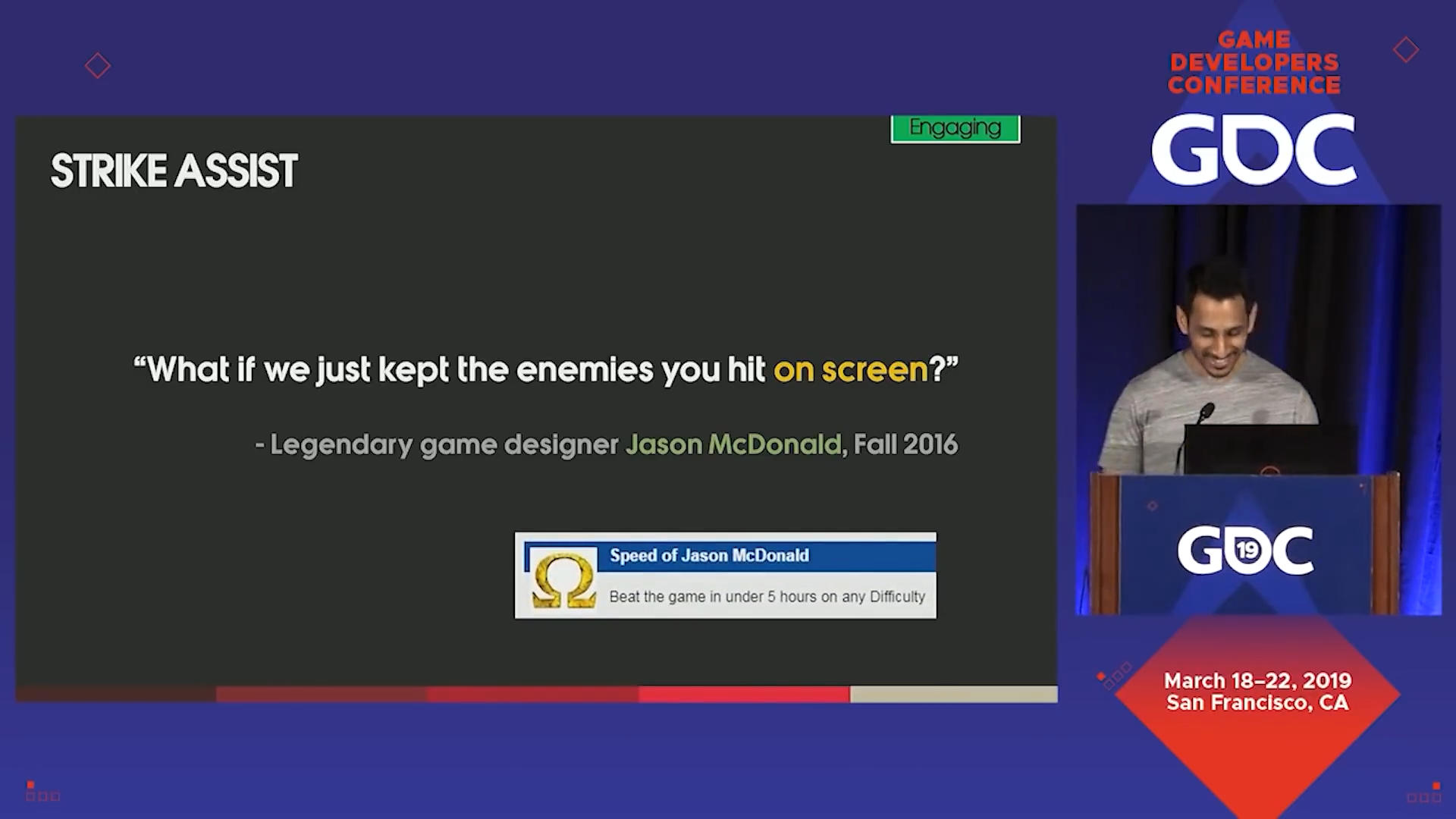 Engaging

STRIKE ASSIST

"What if we just kept the enemies you hit on screen?"

- Legendary game designer Jason McDonald, Fall 2016

Speed of Jason McDonald

Beat the game in under 5 hours on any Difficulty

GAME DEVELOPERS CONFERENCE

GDC

GDC 19

March 18–22, 2019
San Francisco, CA